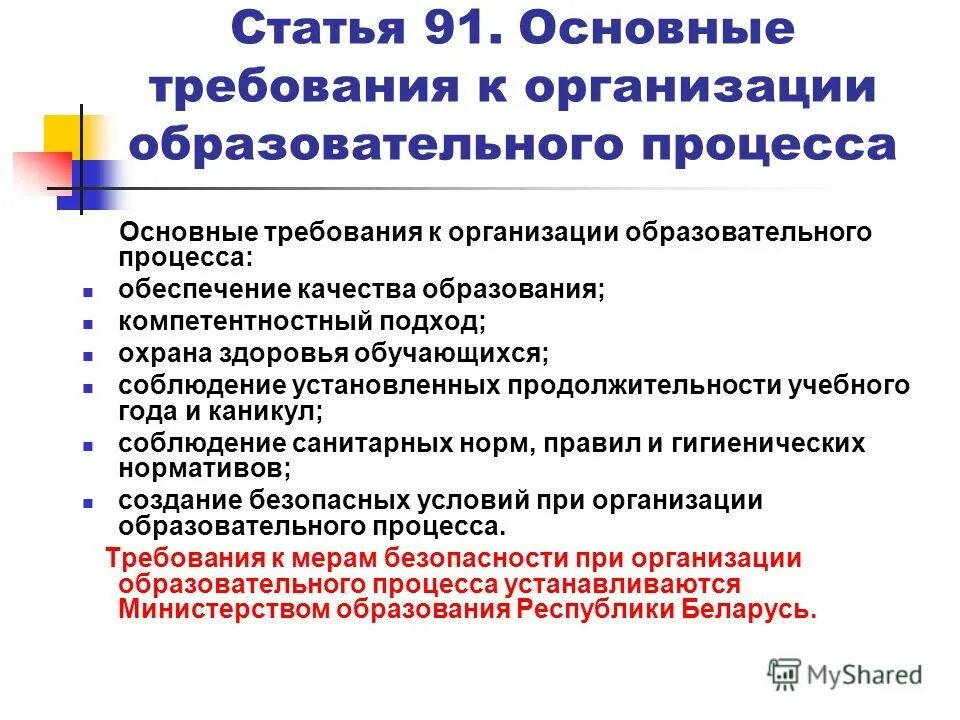 Статья 91. Основные требования к организации образовательного процесса

Основные требования к организации образовательного процесса:

- обеспечение качества образования;
- компетентностный подход;
- охрана здоровья обучающихся;
- соблюдение установленных продолжительности учебного года и каникул;
- соблюдение санитарных норм, правил и гигиенических нормативов;
- создание безопасных условий при организации образовательного процесса.

Требования к мерам безопасности при организации образовательного процесса устанавливаются Министерством образования Республики Беларусь.

MyShared